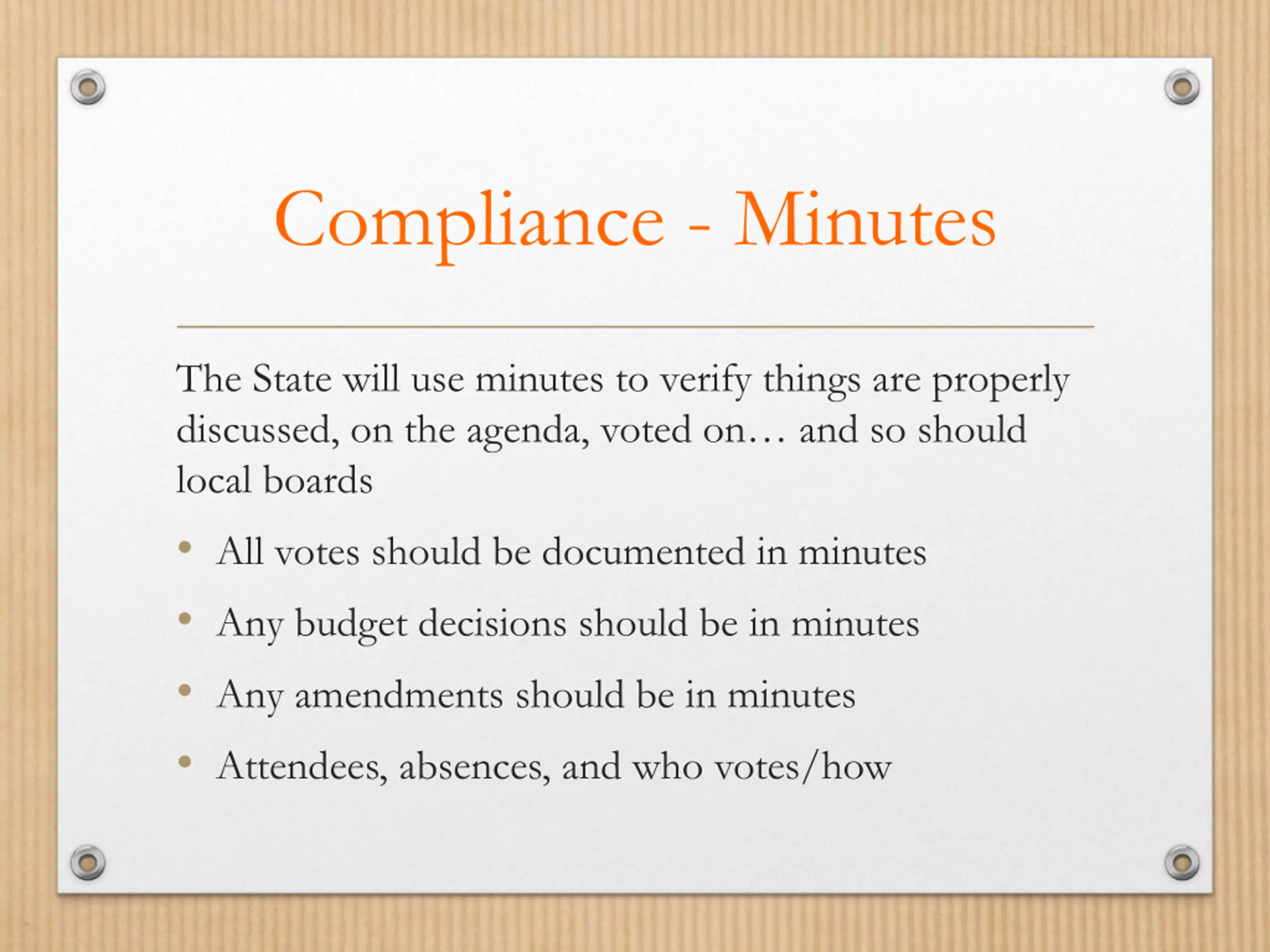 Compliance - Minutes

The State will use minutes to verify things are properly discussed, on the agenda, voted on… and so should local boards

• All votes should be documented in minutes
• Any budget decisions should be in minutes
• Any amendments should be in minutes
• Attendees, absences, and who votes/how